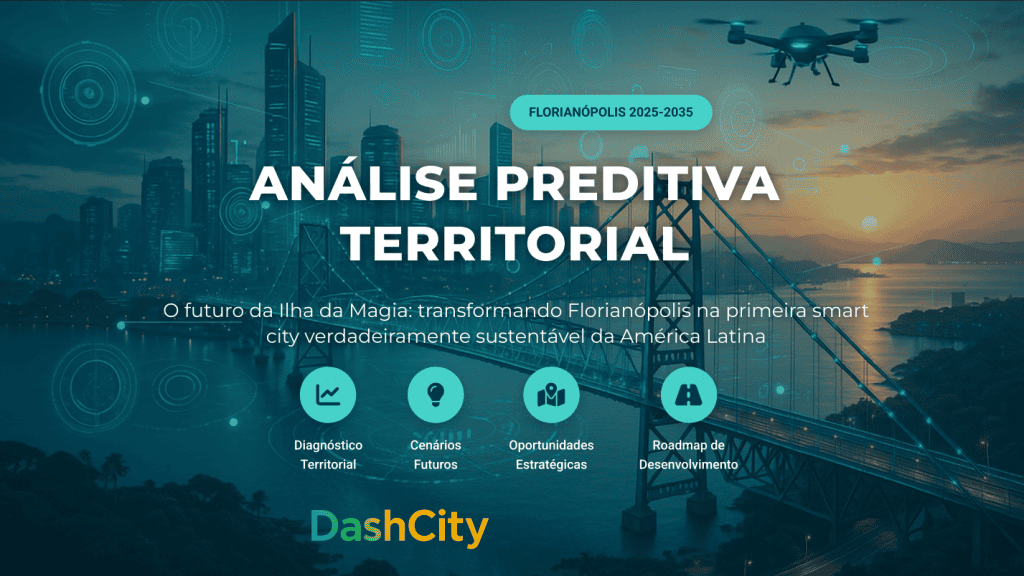 FLORIANÓPOLIS 2025-2035

ANÁLISE PREDITIVA TERRITORIAL

O futuro da Ilha da Magia: transformando Florianópolis na primeira smart city verdadeiramente sustentável da América Latina

Diagnóstico Territorial

Cenários Futuros

Oportunidades Estratégicas

Roadmap de Desenvolvimento

DashCity